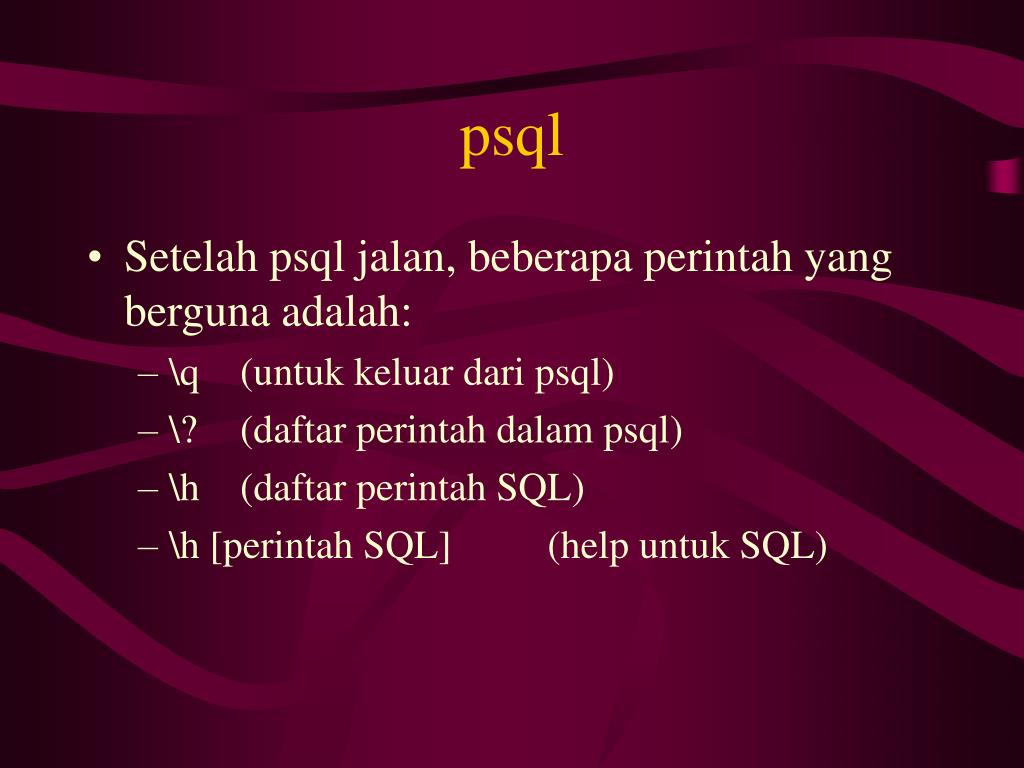 psql

• Setelah psql jalan, beberapa perintah yang berguna adalah:
– \q (untuk keluar dari psql)
– \? (daftar perintah dalam psql)
– \h (daftar perintah SQL)
– \h [perintah SQL] (help untuk SQL)